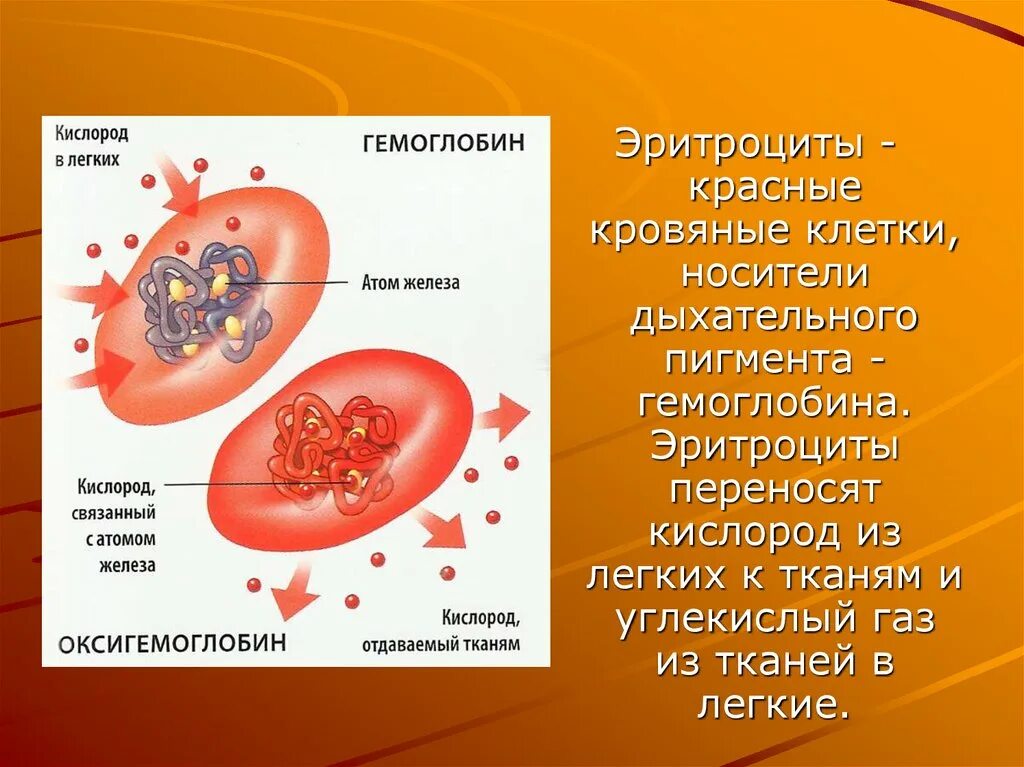 Кислород в легких

ГЕМОГЛОБИН

Атом железа

Кислород, связанный с атомом железа

ОКСИГЕМОГЛОБИН

Кислород, отдаваемый тканям

Эритроциты - красные кровяные клетки, носители дыхательного пигмента - гемоглобина. Эритроциты переносят кислород из легких к тканям и углекислый газ из тканей в легкие.